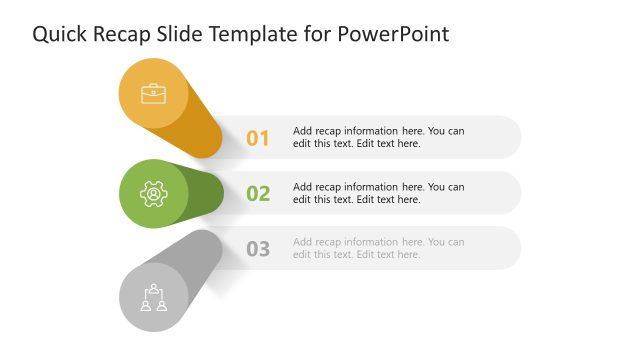 Quick Recap Slide Template for PowerPoint

01 Add recap information here. You can edit this text. Edit text here.

02 Add recap information here. You can edit this text. Edit text here.

03 Add recap information here. You can edit this text. Edit text here.